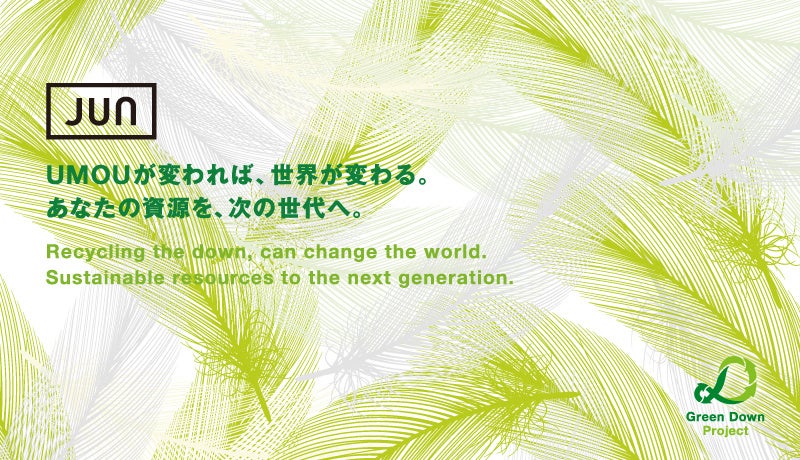 JUN

UMOUが変われば、世界が変わる。
あなたの資源を、次の世代へ。

Recycling the down, can change the world.
Sustainable resources to the next generation.

Green Down
Project